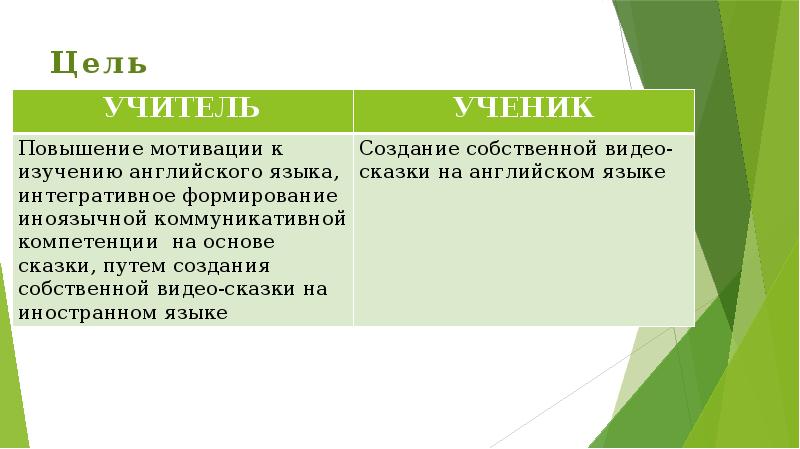 Цель

| УЧИТЕЛЬ | УЧЕНИК |
|---|---|
| Повышение мотивации к изучению английского языка, интегративное формирование иноязычной коммуникативной компетенции на основе сказки, путем создания собственной видео-сказки на иностранном языке | Создание собственной видео-сказки на английском языке |